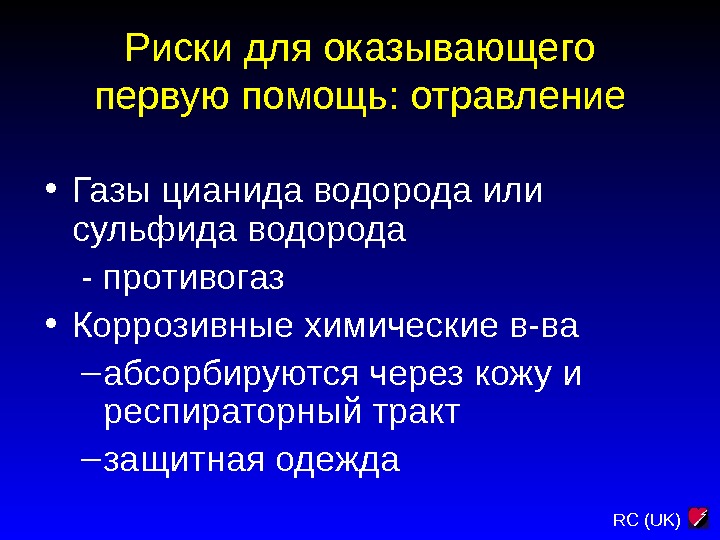 Риски для оказывающего первую помощь: отравление

• Газы цианида водорода или сульфида водорода
 - противогаз
• Коррозивные химические в-ва
 – абсорбируются через кожу и респираторный тракт
 – защитная одежда

RC (UK)